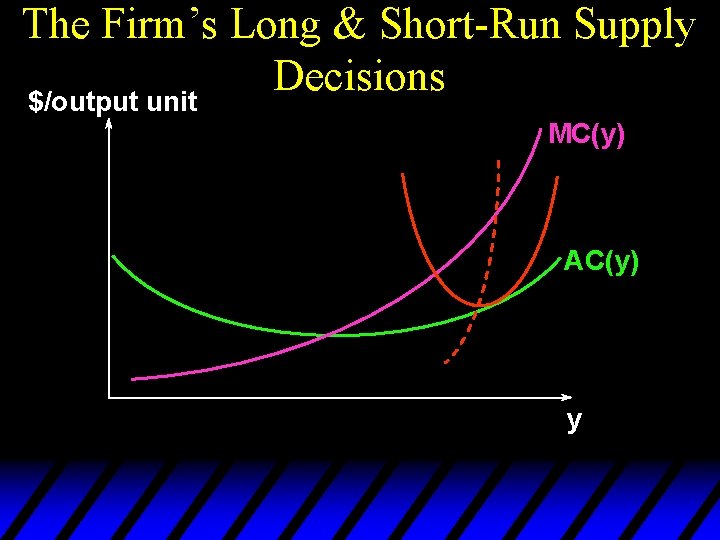 The Firm's Long & Short-Run Supply Decisions

$/output unit

MC(y)

AC(y)

y